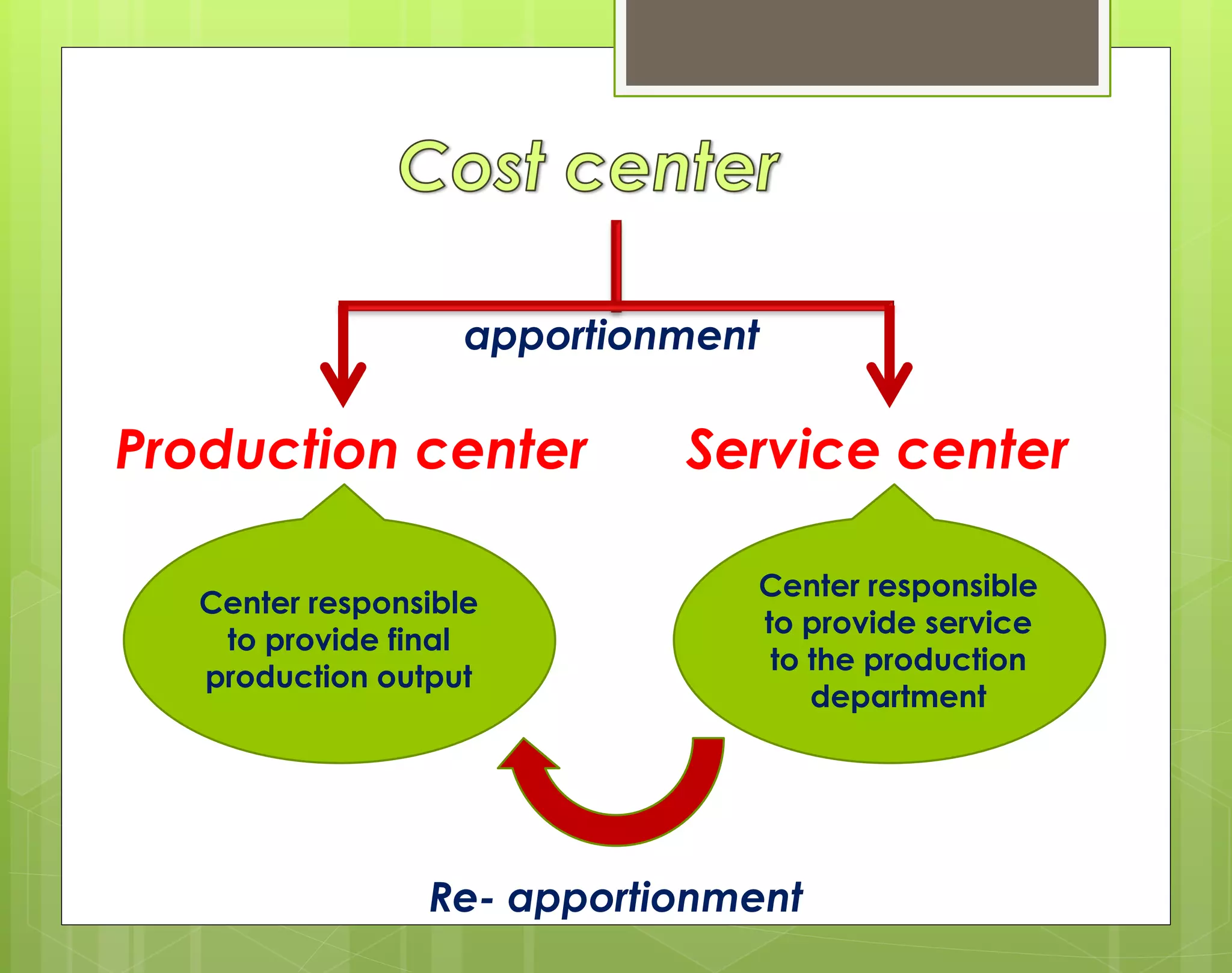 Cost center

apportionment

Production center

Service center

Center responsible to provide final production output

Center responsible to provide service to the production department

Re- apportionment